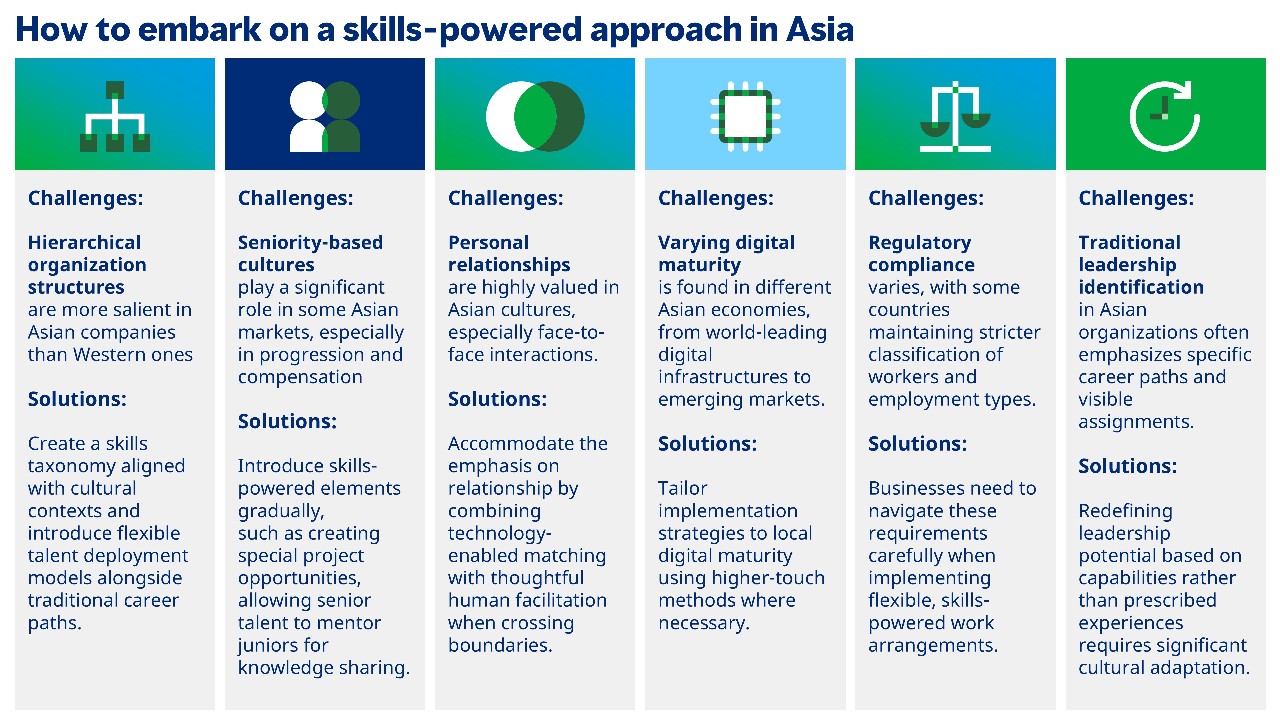 How to embark on a skills-powered approach in Asia

Challenges:

Hierarchical organization structures are more salient in Asian companies than Western ones

Solutions:

Create a skills taxonomy aligned with cultural contexts and introduce flexible talent deployment models alongside traditional career paths.

Challenges:

Seniority-based cultures play a significant role in some Asian markets, especially in progression and compensation

Solutions:

Introduce skills-powered elements gradually, such as creating special project opportunities, allowing senior talent to mentor juniors for knowledge sharing.

Challenges:

Personal relationships are highly valued in Asian cultures, especially face-to-face interactions.

Solutions:

Accommodate the emphasis on relationship by combining technology-enabled matching with thoughtful human facilitation when crossing boundaries.

Challenges:

Varying digital maturity is found in different Asian economies, from world-leading digital infrastructures to emerging markets.

Solutions:

Tailor implementation strategies to local digital maturity using higher-touch methods where necessary.

Challenges:

Regulatory compliance varies, with some countries maintaining stricter classification of workers and employment types.

Solutions:

Businesses need to navigate these requirements carefully when implementing flexible, skills-powered work arrangements.

Challenges:

Traditional leadership identification in Asian organizations often emphasizes specific career paths and visible assignments.

Solutions:

Redefining leadership potential based on capabilities rather than prescribed experiences requires significant cultural adaptation.